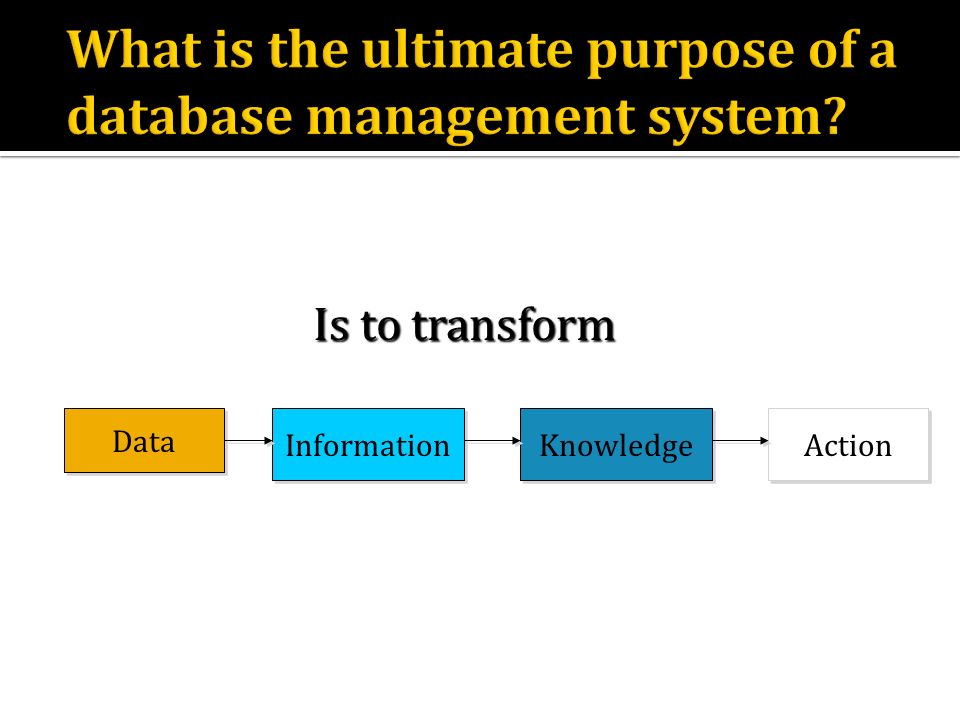 What is the ultimate purpose of a database management system?

Is to transform

Data

Information

Knowledge

Action